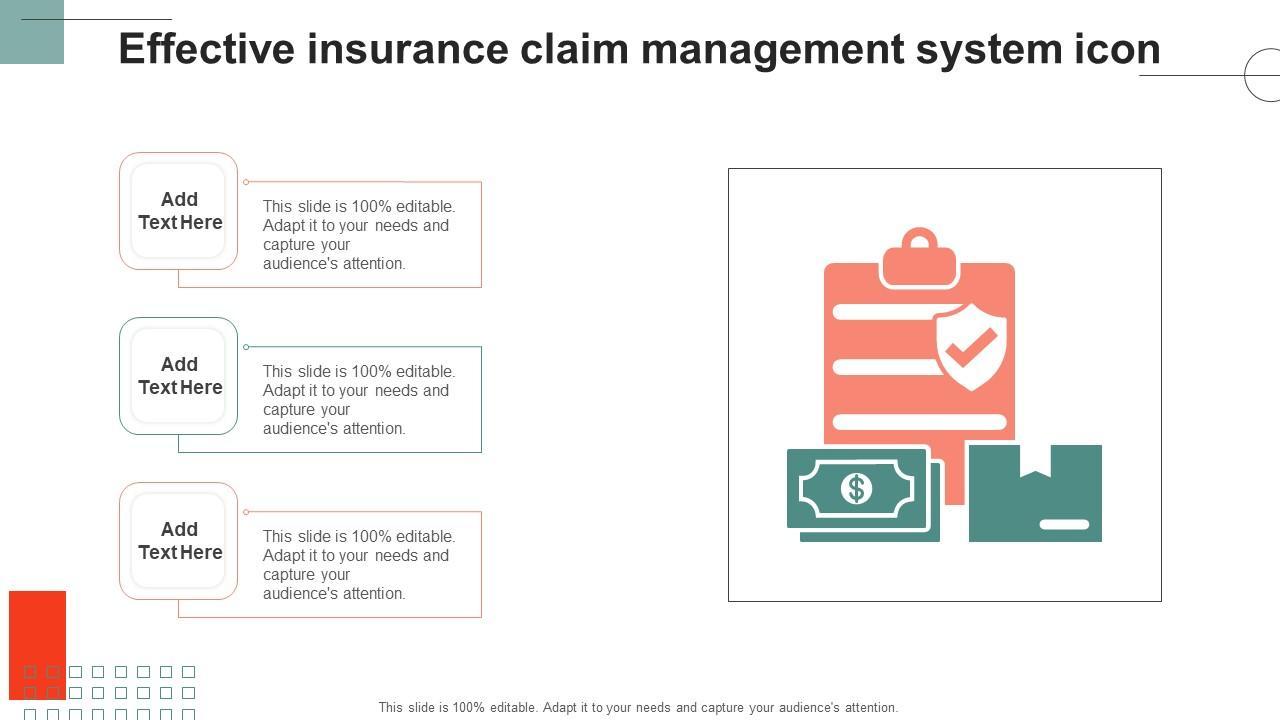 Effective insurance claim management system icon

Add Text Here

This slide is 100% editable. Adapt it to your needs and capture your audience's attention.

Add Text Here

This slide is 100% editable. Adapt it to your needs and capture your audience's attention.

Add Text Here

This slide is 100% editable. Adapt it to your needs and capture your audience's attention.

$

This slide is 100% editable. Adapt it to your needs and capture your audience's attention.